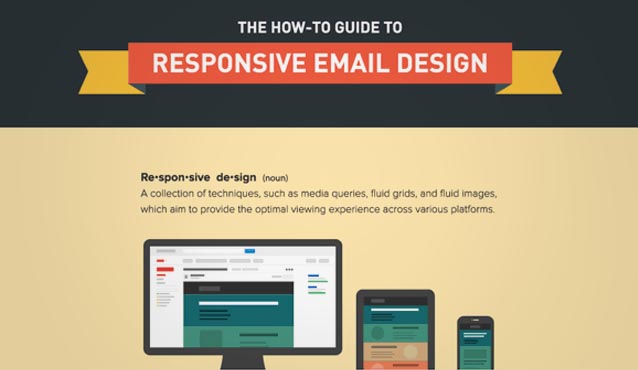 THE HOW-TO GUIDE TO

RESPONSIVE EMAIL DESIGN

Re·spon·sive de·sign (noun)
A collection of techniques, such as media queries, fluid grids, and fluid images, which aim to provide the optimal viewing experience across various platforms.